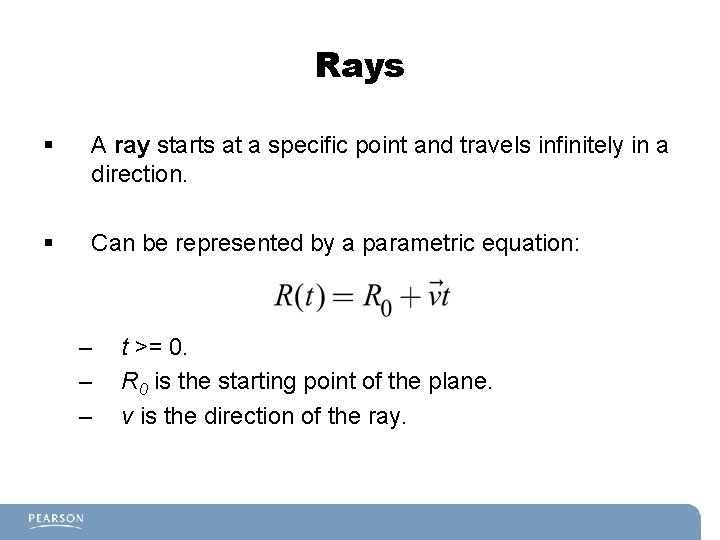 Rays

▪ A ray starts at a specific point and travels infinitely in a direction.

▪ Can be represented by a parametric equation:

$R(t) = R_0 + \vec{v}t$

– $t$ >= 0.
– $R_0$ is the starting point of the plane.
– $v$ is the direction of the ray.

PEARSON